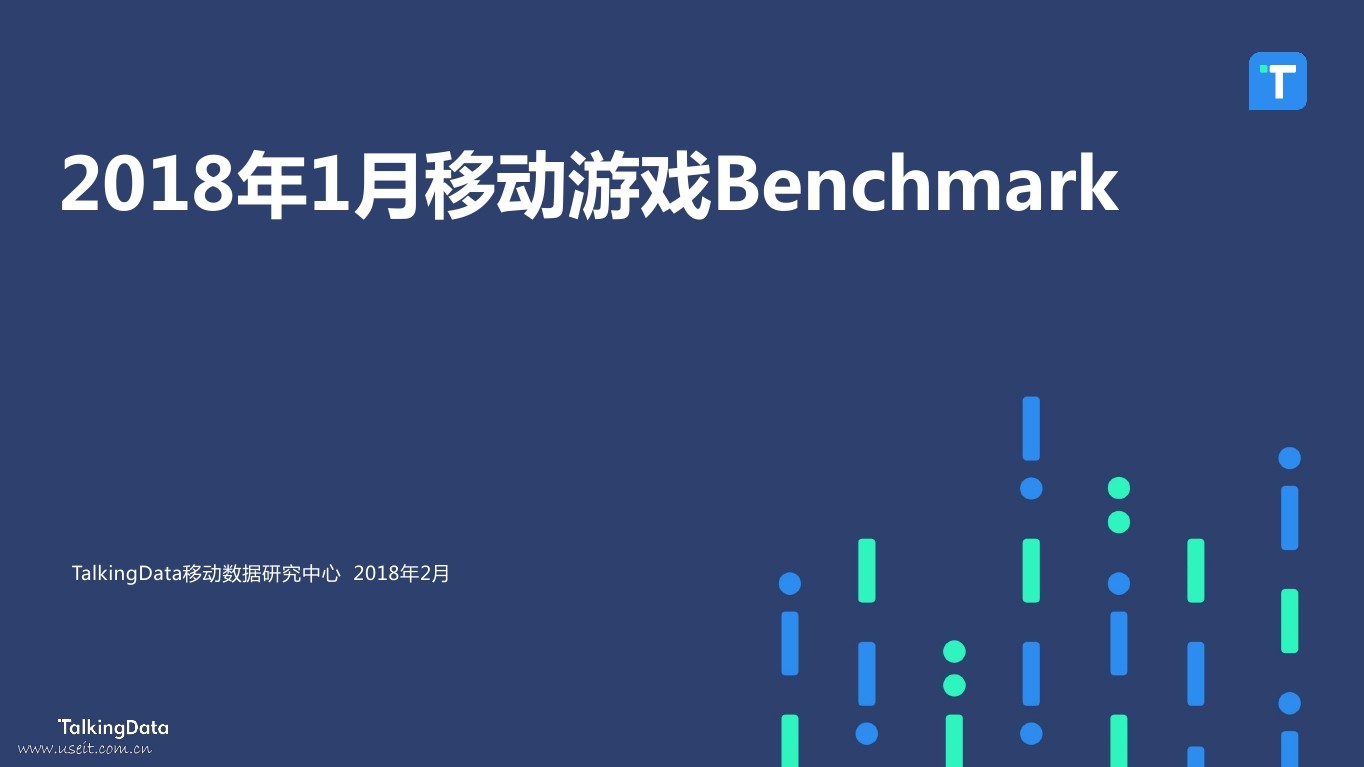 T

2018年1月移动游戏Benchmark

TalkingData移动数据研究中心 2018年2月

TalkingData
www.useit.com.cn